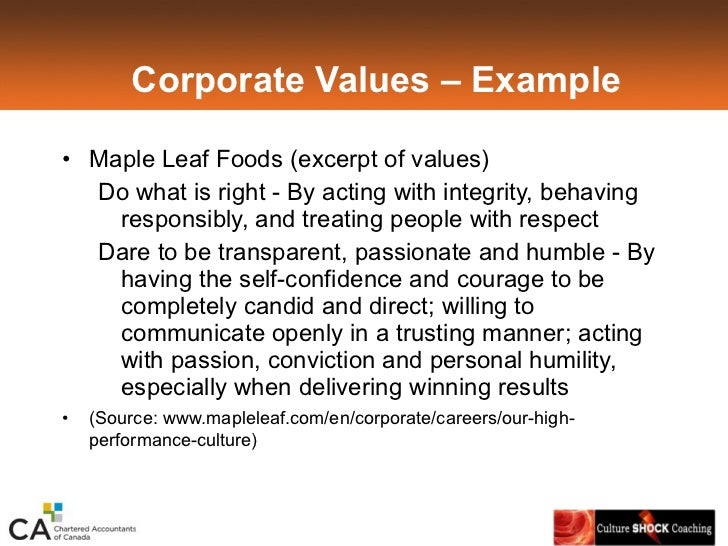 Corporate Values – Example

• Maple Leaf Foods (excerpt of values)

Do what is right - By acting with integrity, behaving responsibly, and treating people with respect

Dare to be transparent, passionate and humble - By having the self-confidence and courage to be completely candid and direct; willing to communicate openly in a trusting manner; acting with passion, conviction and personal humility, especially when delivering winning results

• (Source: www.mapleleaf.com/en/corporate/careers/our-high-performance-culture)

CA Chartered Accountants of Canada

Culture SHOCK Coaching